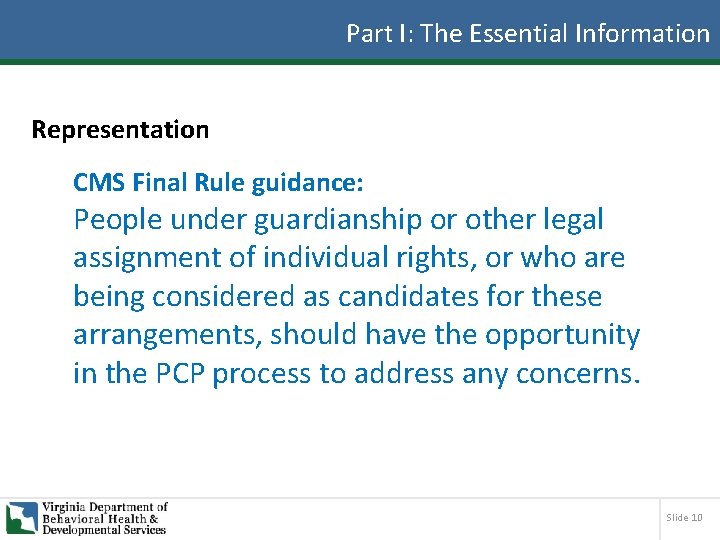 Part I: The Essential Information

Representation

CMS Final Rule guidance:

People under guardianship or other legal assignment of individual rights, or who are being considered as candidates for these arrangements, should have the opportunity in the PCP process to address any concerns.

Virginia Department of Behavioral Health & Developmental Services

Slide 10